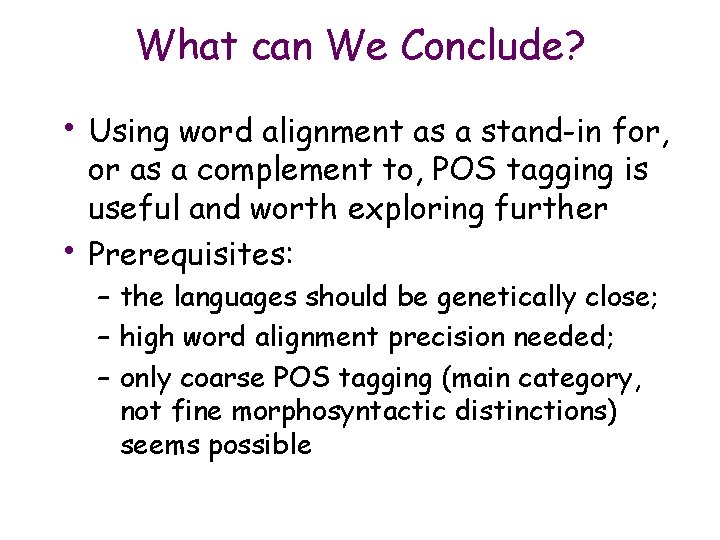 What can We Conclude?

• Using word alignment as a stand-in for, or as a complement to, POS tagging is useful and worth exploring further
• Prerequisites:
– the languages should be genetically close;
– high word alignment precision needed;
– only coarse POS tagging (main category, not fine morphosyntactic distinctions) seems possible